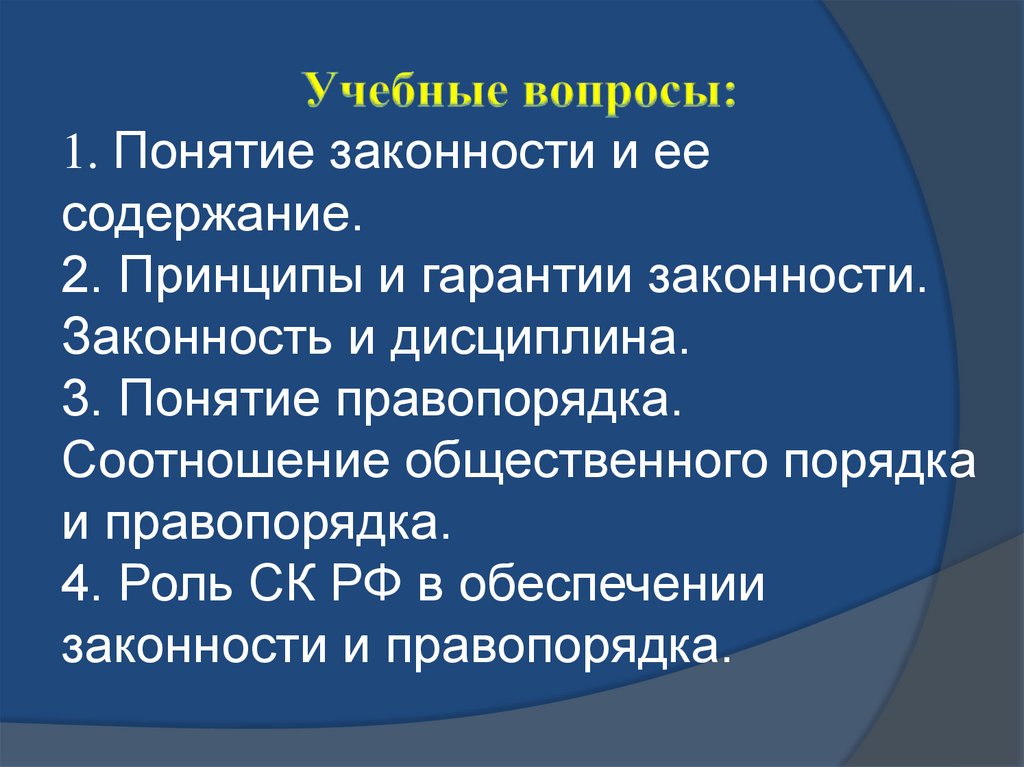 Учебные вопросы:
1. Понятие законности и ее содержание.
2. Принципы и гарантии законности. Законность и дисциплина.
3. Понятие правопорядка. Соотношение общественного порядка и правопорядка.
4. Роль СК РФ в обеспечении законности и правопорядка.